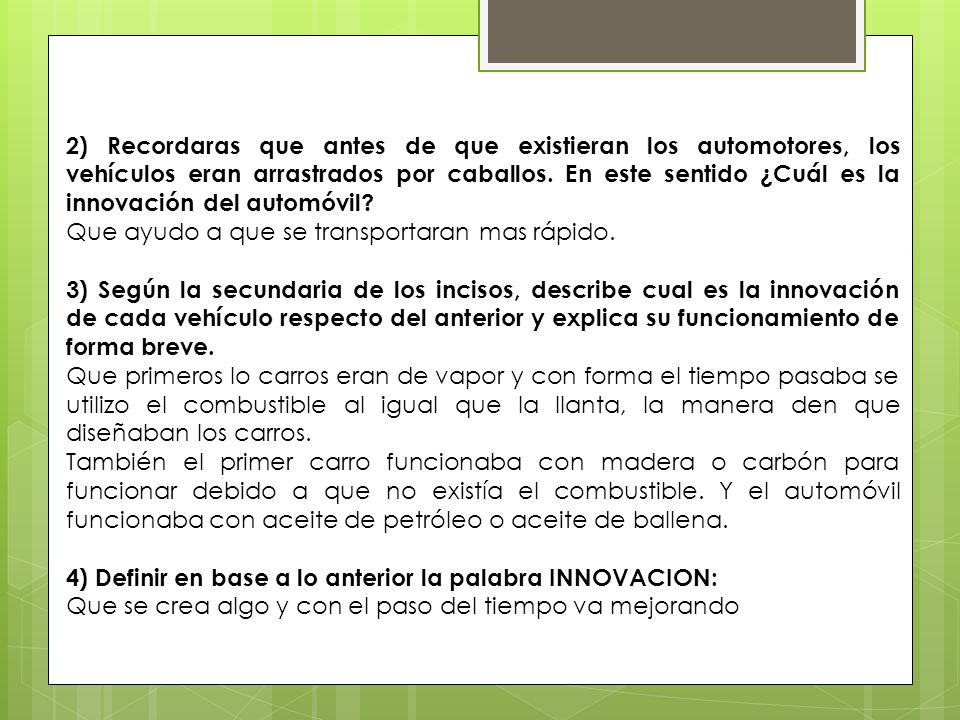 2) Recordaras que antes de que existieran los automotores, los vehículos eran arrastrados por caballos. En este sentido ¿Cuál es la innovación del automóvil?
Que ayudo a que se transportaran mas rápido.

3) Según la secundaria de los incisos, describe cual es la innovación de cada vehículo respecto del anterior y explica su funcionamiento de forma breve.
Que primeros lo carros eran de vapor y con forma el tiempo pasaba se utilizo el combustible al igual que la llanta, la manera den que diseñaban los carros.
También el primer carro funcionaba con madera o carbón para funcionar debido a que no existía el combustible. Y el automóvil funcionaba con aceite de petróleo o aceite de ballena.

4) Definir en base a lo anterior la palabra INNOVACION:
Que se crea algo y con el paso del tiempo va mejorando